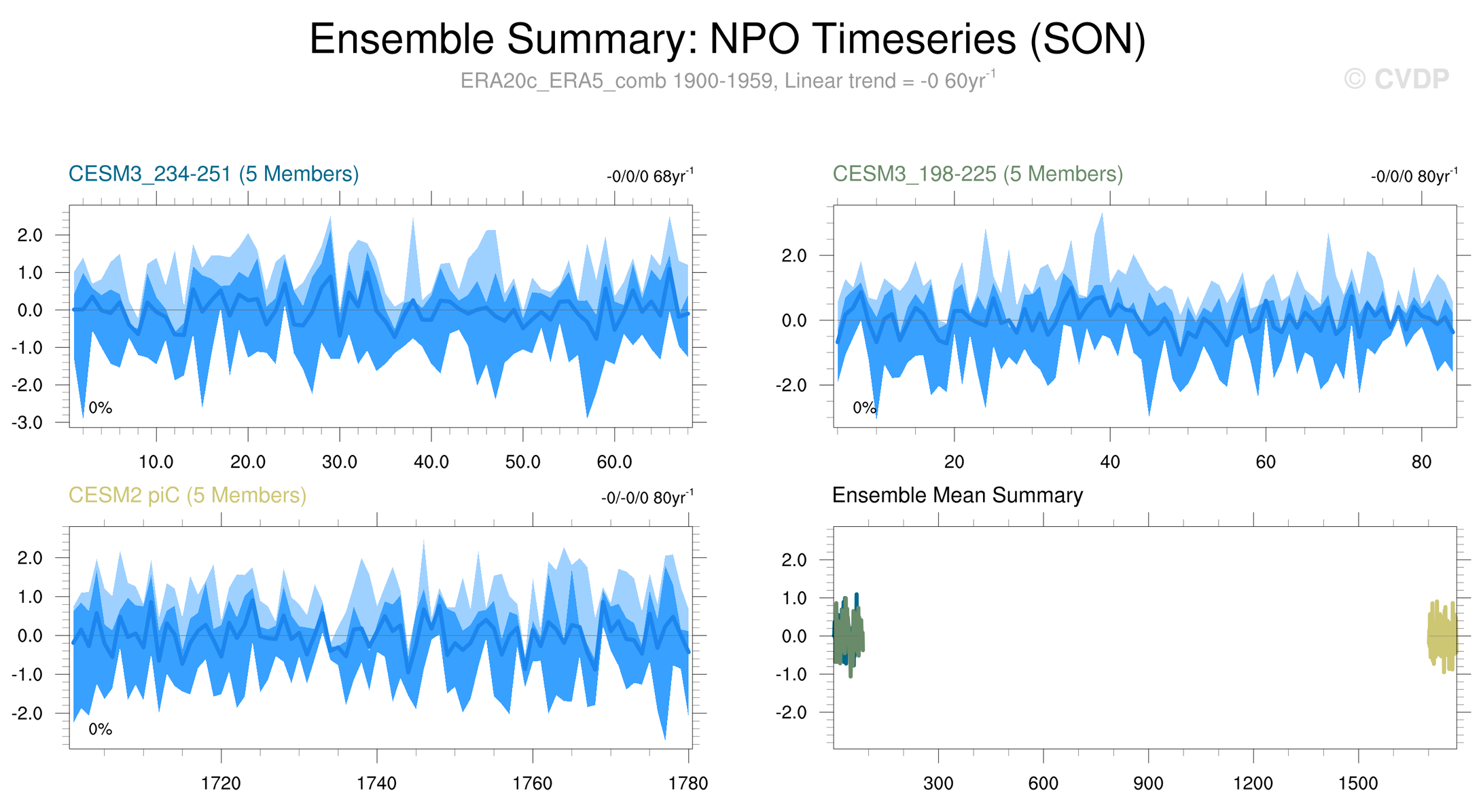 Ensemble Summary: NPO Timeseries (SON)

ERA20c_ERA5_comb 1900-1959, Linear trend = -0 60yr$^{-1}$

© CVDP

CESM3_234-251 (5 Members)

-0/0/0 68yr$^{-1}$

2.0
1.0
0.0
-1.0
-2.0
-3.0

0%

10.0 20.0 30.0 40.0 50.0 60.0

CESM3_198-225 (5 Members)

-0/0/0 80yr$^{-1}$

2.0
0.0
-2.0

0%

20 40 60 80

CESM2 piC (5 Members)

-0/-0/0 80yr$^{-1}$

2.0
1.0
0.0
-1.0
-2.0

0%

1720 1740 1760 1780

Ensemble Mean Summary

2.0
1.0
0.0
-1.0
-2.0

300 600 900 1200 1500